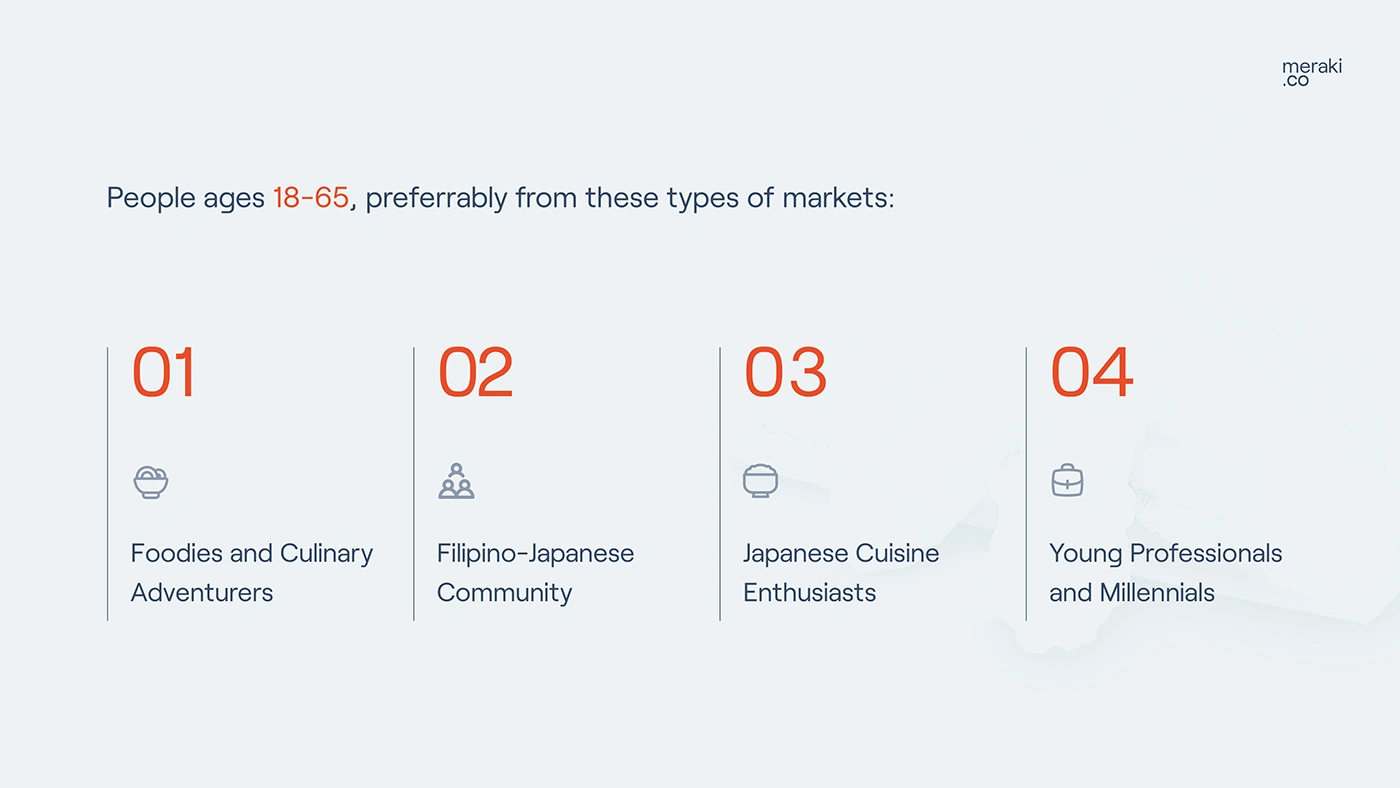 meraki
.co

People ages 18-65, preferrably from these types of markets:

01

Foodies and Culinary Adventurers

02

Filipino-Japanese Community

03

Japanese Cuisine Enthusiasts

04

Young Professionals and Millennials